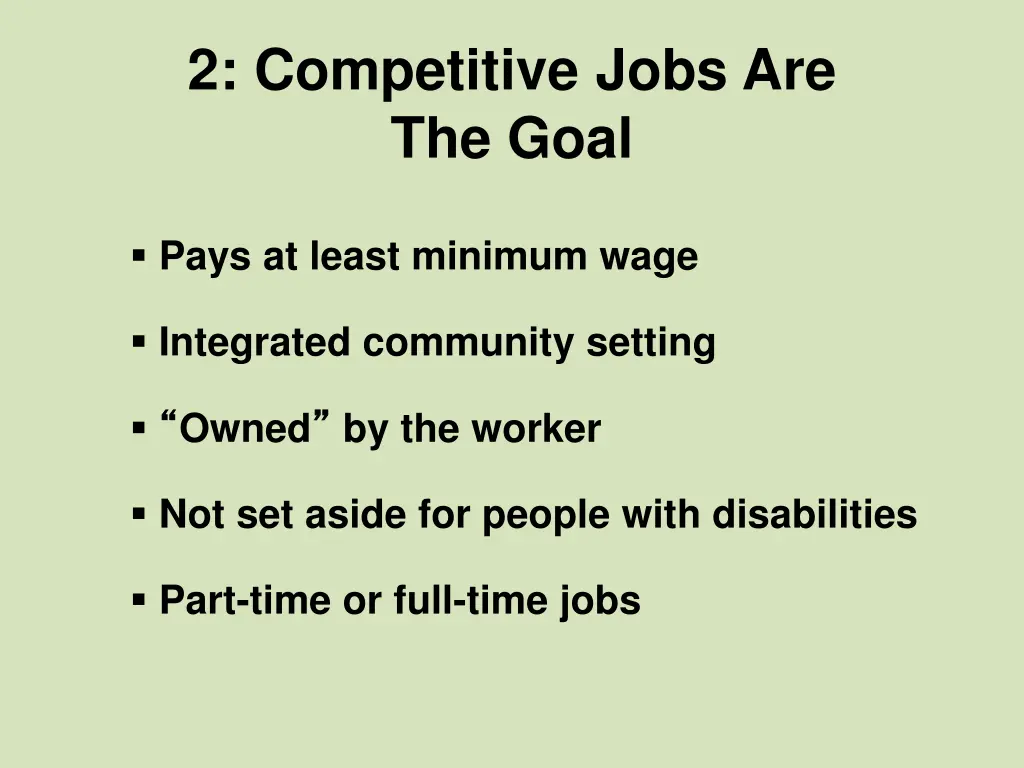 2: Competitive Jobs Are The Goal

▪ Pays at least minimum wage

▪ Integrated community setting

▪ “Owned” by the worker

▪ Not set aside for people with disabilities

▪ Part-time or full-time jobs